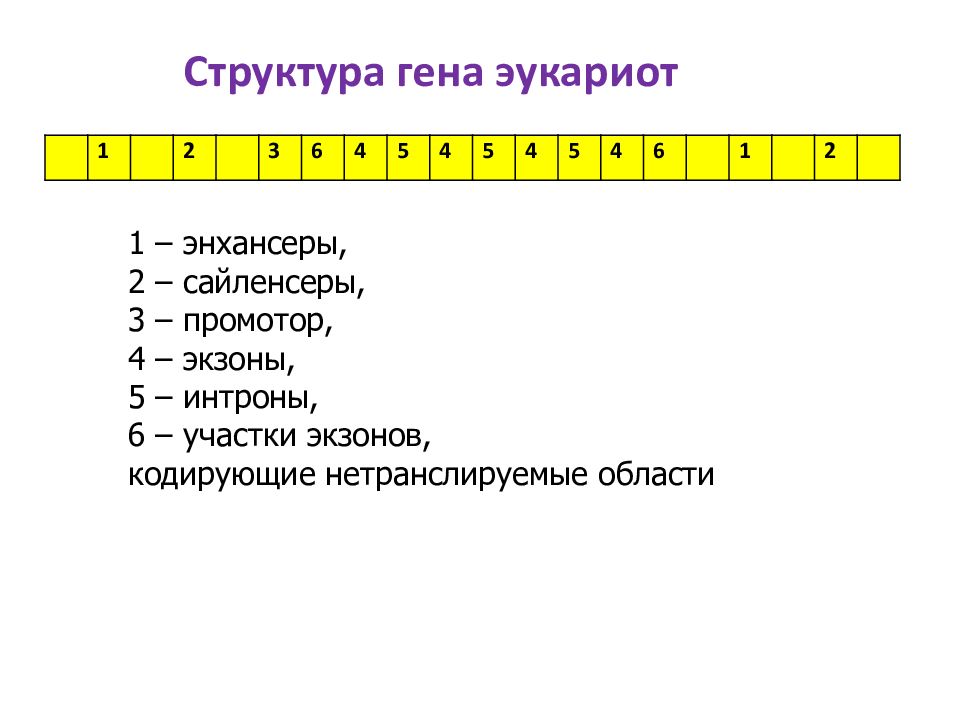 Структура гена эукариот

|  | 1 |  | 2 |  | 3 | 6 | 4 | 5 | 4 | 5 | 4 | 5 | 4 | 6 |  | 1 |  | 2 |  |
|---|---|---|---|---|---|---|---|---|---|---|---|---|---|---|---|---|---|---|---|

1 – энхансеры,
2 – сайленсеры,
3 – промотор,
4 – экзоны,
5 – интроны,
6 – участки экзонов,
кодирующие нетранслируемые области